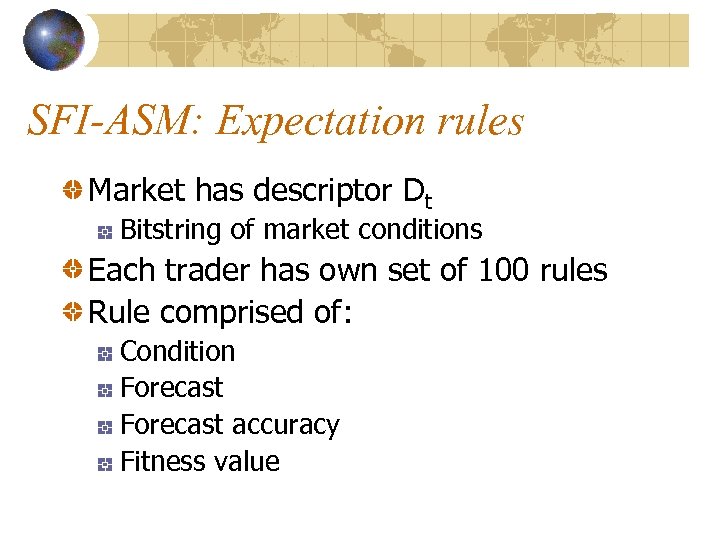 SFI-ASM: Expectation rules

Market has descriptor $D_t$

Bitstring of market conditions

Each trader has own set of 100 rules

Rule comprised of:

Condition

Forecast

Forecast accuracy

Fitness value